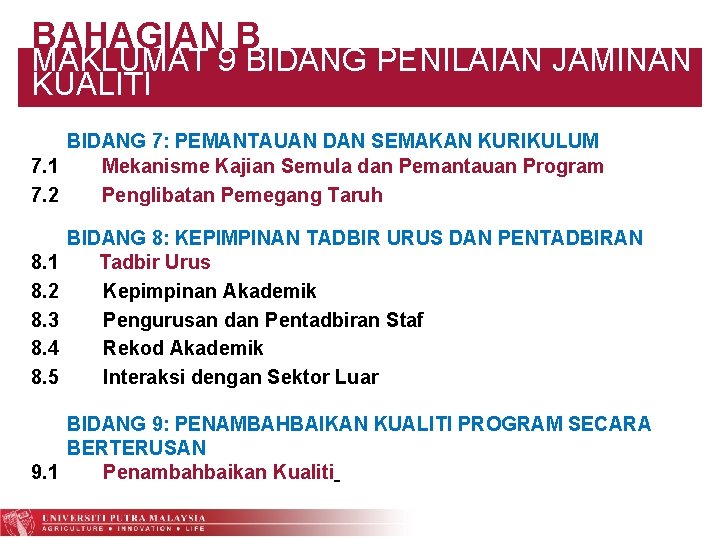 BAHAGIAN B
MAKLUMAT 9 BIDANG PENILAIAN JAMINAN KUALITI

BIDANG 7: PEMANTAUAN DAN SEMAKAN KURIKULUM
7.1 Mekanisme Kajian Semula dan Pemantauan Program
7.2 Penglibatan Pemegang Taruh

BIDANG 8: KEPIMPINAN TADBIR URUS DAN PENTADBIRAN
8.1 Tadbir Urus
8.2 Kepimpinan Akademik
8.3 Pengurusan dan Pentadbiran Staf
8.4 Rekod Akademik
8.5 Interaksi dengan Sektor Luar

BIDANG 9: PENAMBAHBAIKAN KUALITI PROGRAM SECARA BERTERUSAN
9.1 Penambahbaikan Kualiti

UNIVERSITI PUTRA MALAYSIA
AGRICULTURE • INNOVATION • LIFE